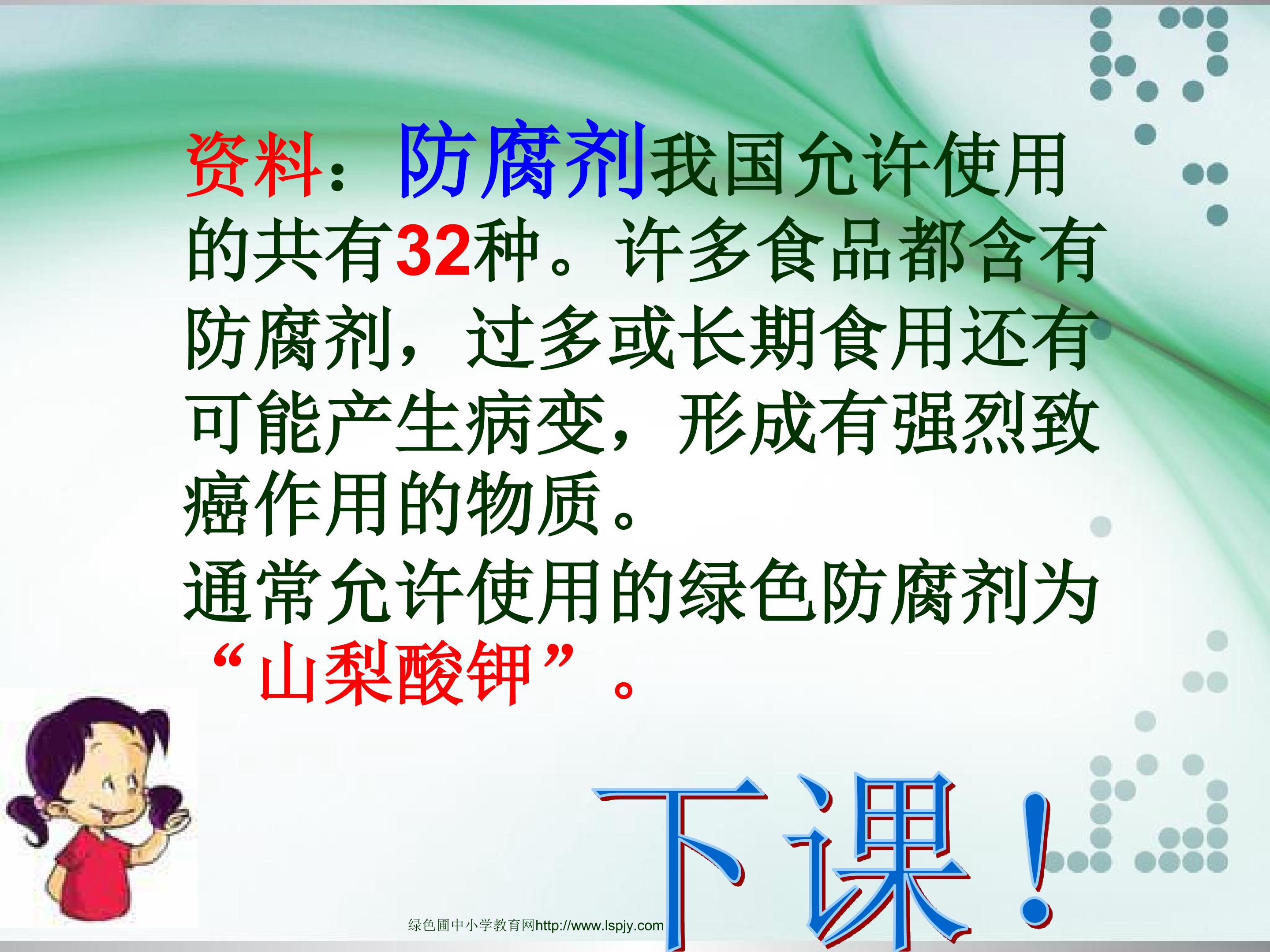 资料：防腐剂我国允许使用的共有32种。许多食品都含有防腐剂，过多或长期食用还有可能产生病变，形成有强烈致癌作用的物质。

通常允许使用的绿色防腐剂为“山梨酸钾”。

下课！

绿色圃中小学教育网http://www.lspjy.com